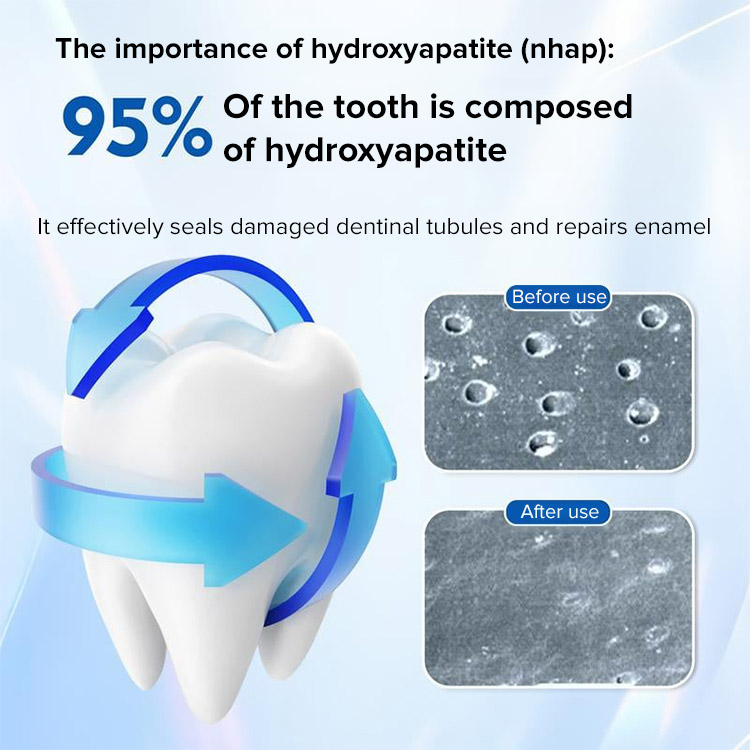 The importance of hydroxyapatite (nhap):

95% Of the tooth is composed of hydroxyapatite

It effectively seals damaged dentinal tubules and repairs enamel

Before use

After use